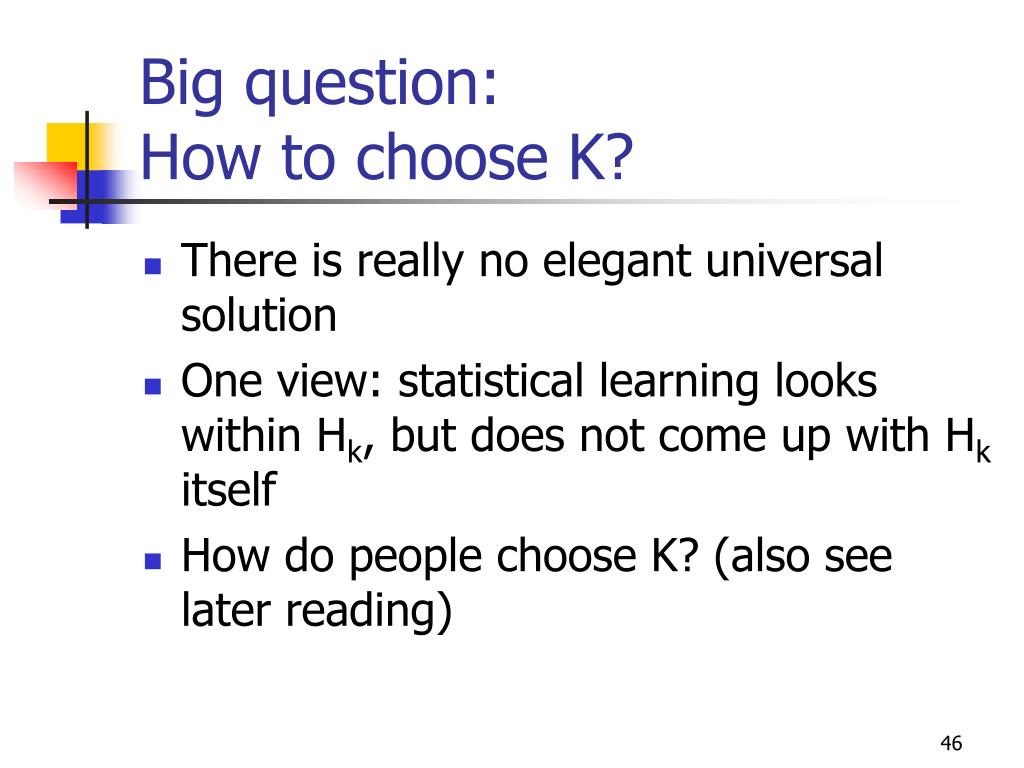 Big question:
How to choose K?

- There is really no elegant universal solution
- One view: statistical learning looks within $H_k$, but does not come up with $H_k$ itself
- How do people choose K? (also see later reading)

46